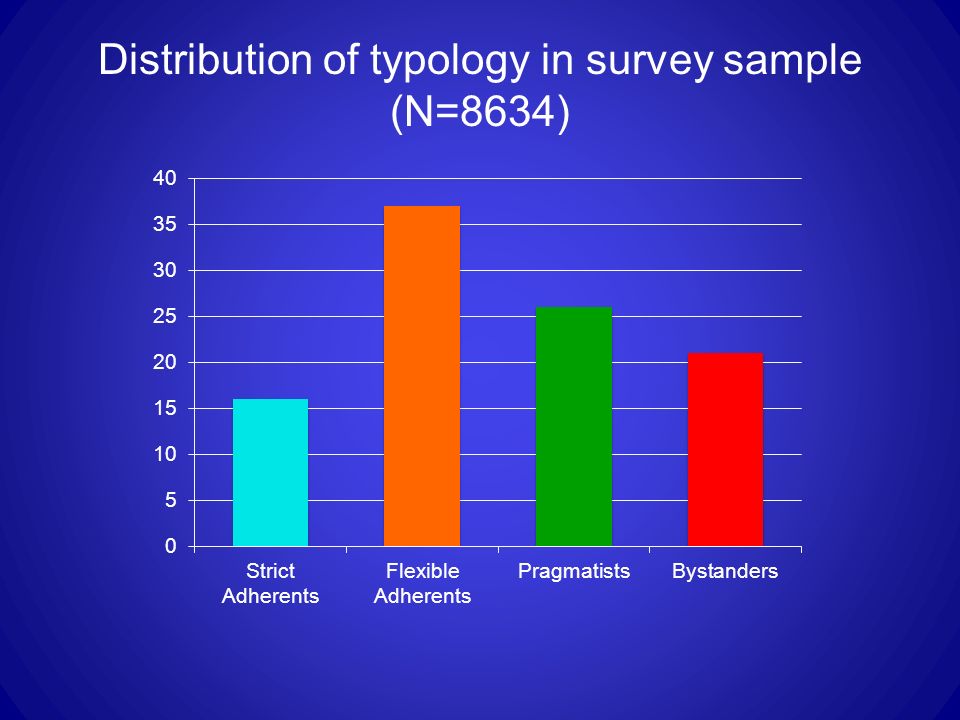 Distribution of typology in survey sample (N=8634)

40
35
30
25
20
15
10
5
0

Strict Adherents
Flexible Adherents
Pragmatists
Bystanders